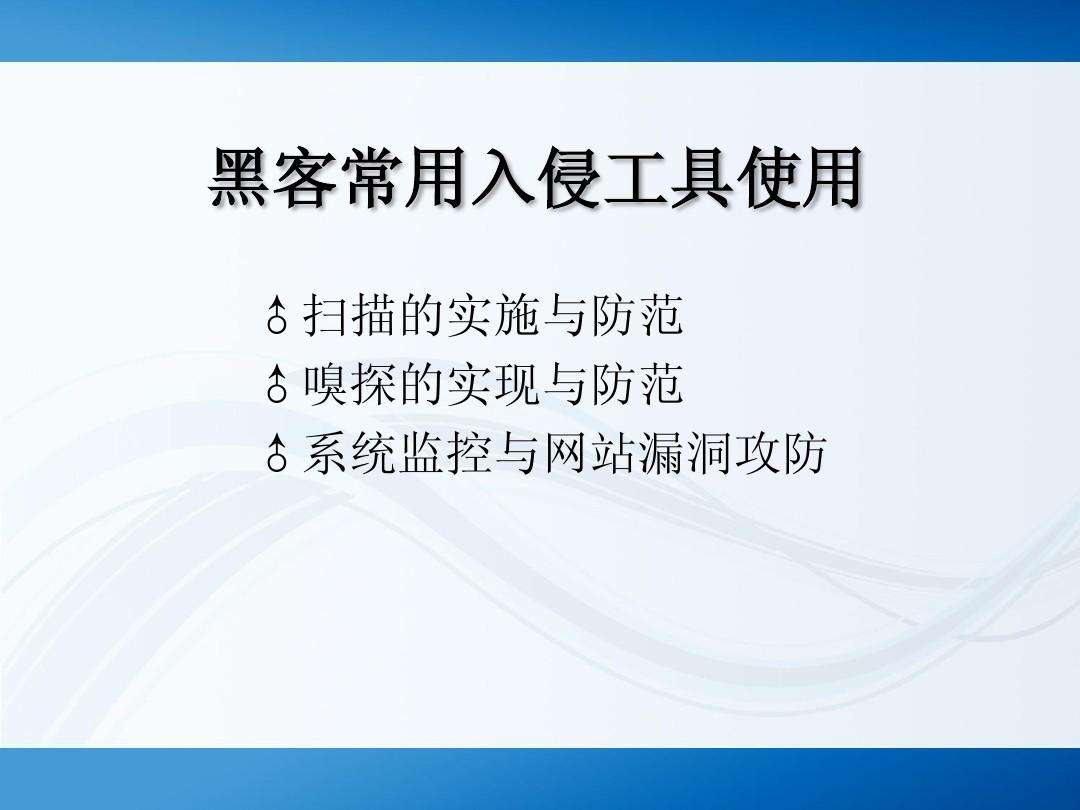 黑客常用入侵工具使用

扫描的实施与防范
嗅探的实现与防范
系统监控与网站漏洞攻防